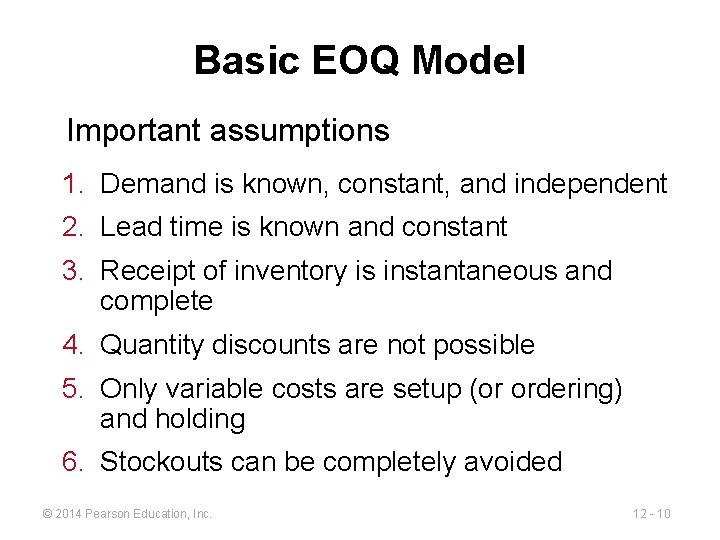 Basic EOQ Model

Important assumptions

1. Demand is known, constant, and independent
2. Lead time is known and constant
3. Receipt of inventory is instantaneous and complete
4. Quantity discounts are not possible
5. Only variable costs are setup (or ordering) and holding
6. Stockouts can be completely avoided

© 2014 Pearson Education, Inc.

12 - 10